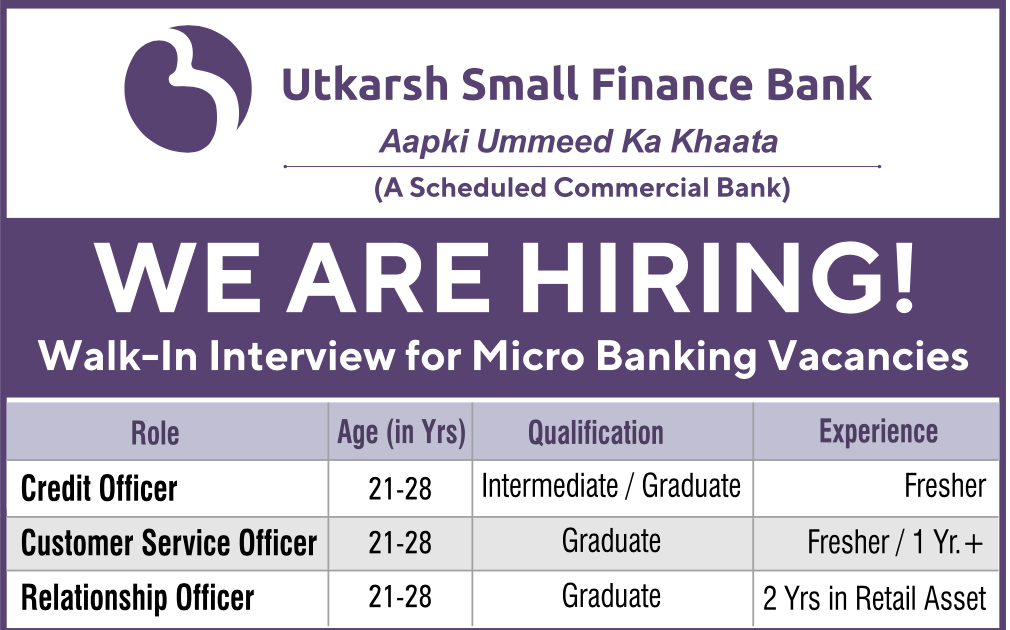 Utkarsh Small Finance Bank

Aapki Ummeed Ka Khaata

(A Scheduled Commercial Bank)

WE ARE HIRING!

Walk-In Interview for Micro Banking Vacancies

| Role | Age (in Yrs) | Qualification | Experience |
|---|---|---|---|
| Credit Officer | 21-28 | Intermediate / Graduate | Fresher |
| Customer Service Officer | 21-28 | Graduate | Fresher / 1 Yr.+ |
| Relationship Officer | 21-28 | Graduate | 2 Yrs in Retail Asset |